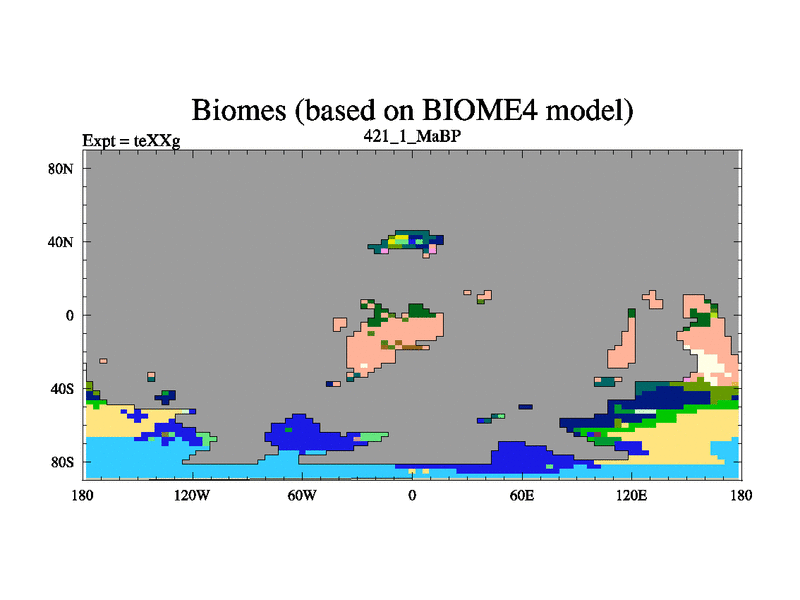 Biomes (based on BIOME4 model)

Expt = teXXg

421_1_MaBP

80N

40N

0

40S

80S

180

120W

60W

0

60E

120E

180